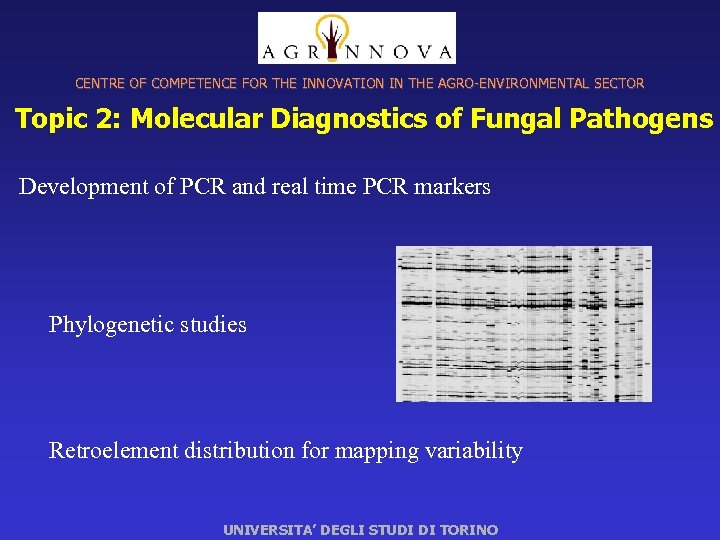 AGRINNOVA

CENTRE OF COMPETENCE FOR THE INNOVATION IN THE AGRO-ENVIRONMENTAL SECTOR

Topic 2: Molecular Diagnostics of Fungal Pathogens

Development of PCR and real time PCR markers

Phylogenetic studies

Retroelement distribution for mapping variability

UNIVERSITA' DEGLI STUDI DI TORINO